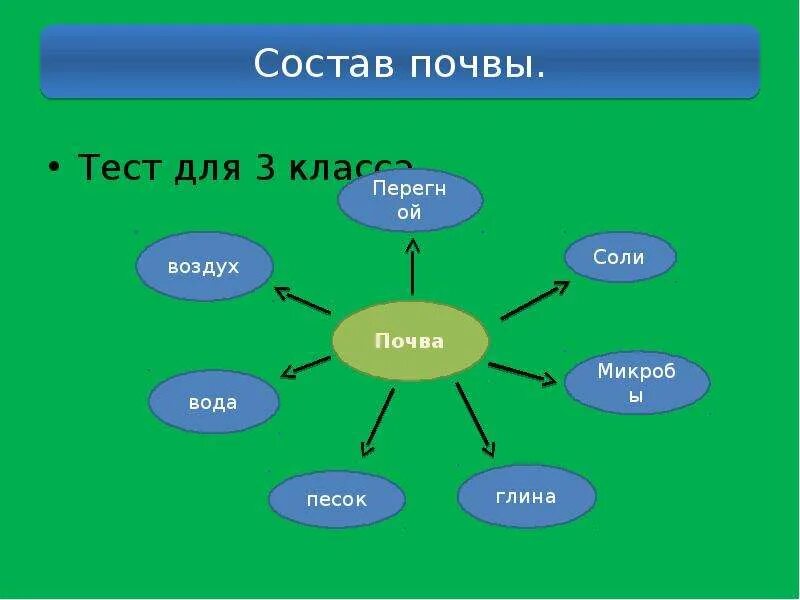 Состав почвы.

• Тест для 3 класса

Перегной

воздух

Соли

Почва

Микробы

вода

песок

глина